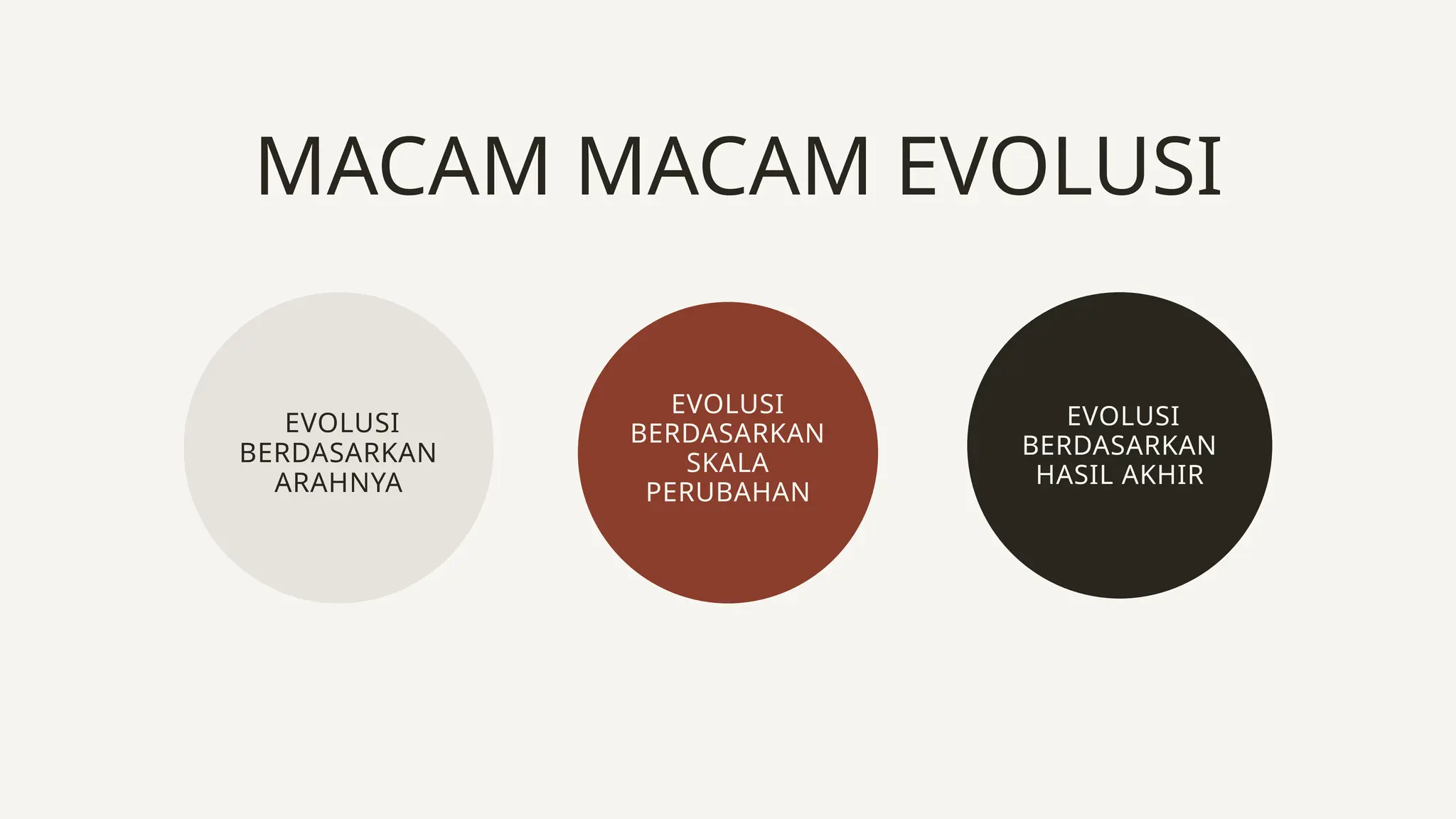 MACAM MACAM EVOLUSI

EVOLUSI BERDASARKAN ARAHNYA

EVOLUSI BERDASARKAN SKALA PERUBAHAN

EVOLUSI BERDASARKAN HASIL AKHIR